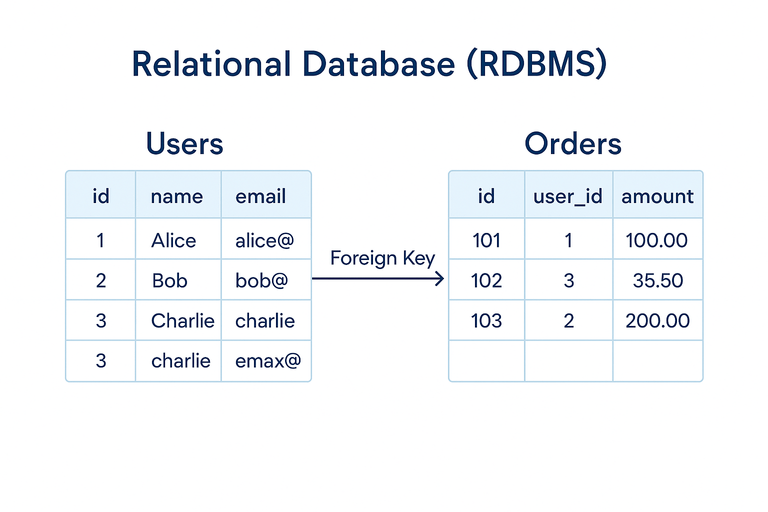 Relational Database (RDBMS)

Users

| id | name | email |
|---|---|---|
| 1 | Alice | alice@ |
| 2 | Bob | bob@ |
| 3 | Charlie | charlie |
| 3 | charlie | emax@ |

Foreign Key

Orders

| id | user_id | amount |
|---|---|---|
| 101 | 1 | 100.00 |
| 102 | 3 | 35.50 |
| 103 | 2 | 200.00 |
| | | |